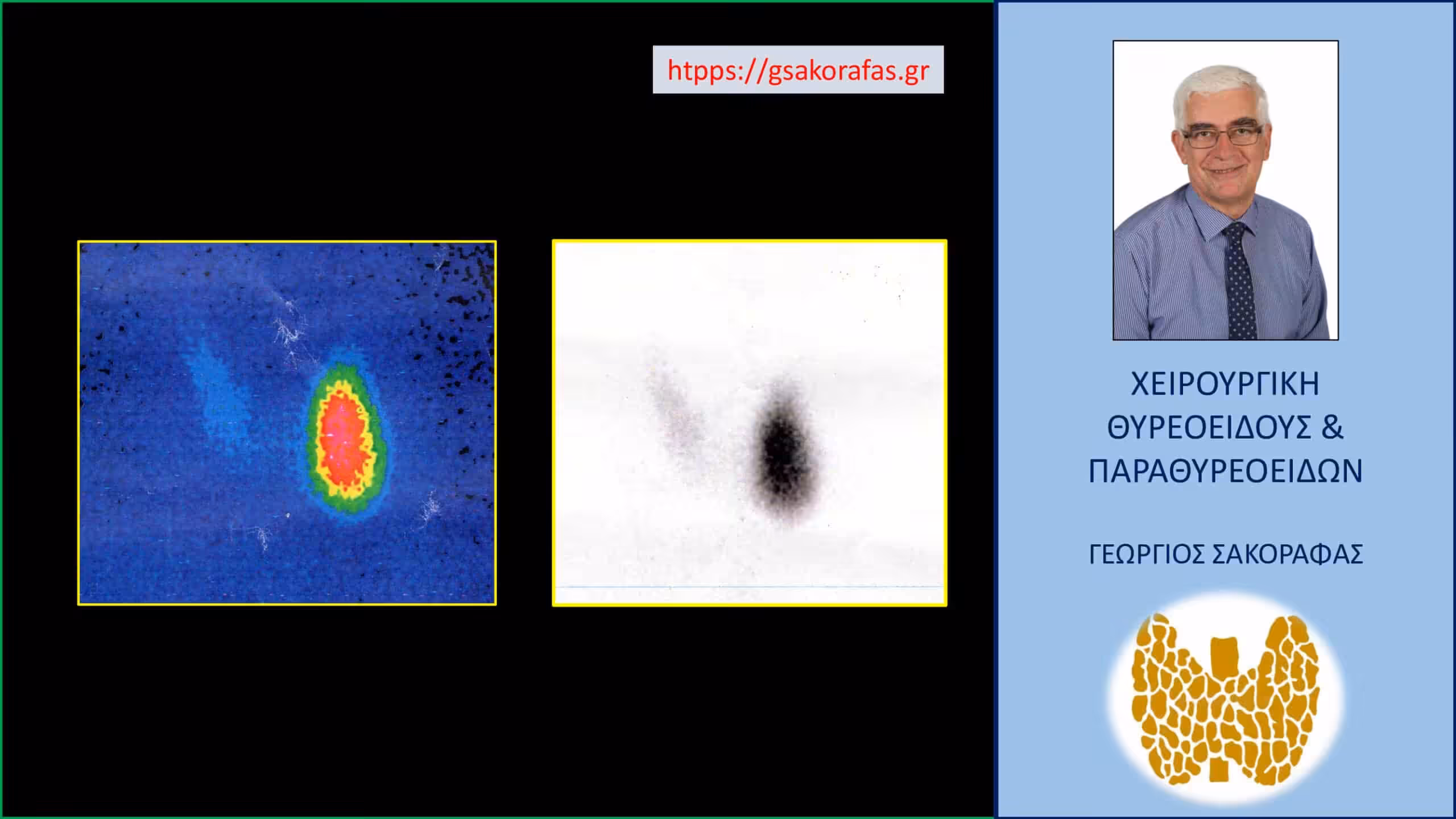 htpps://gsakorafas.gr

ΧΕΙΡΟΥΡΓΙΚΗ ΘΥΡΕΟΕΙΔΟΥΣ & ΠΑΡΑΘΥΡΕΟΕΙΔΩΝ

ΓΕΩΡΓΙΟΣ ΣΑΚΟΡΑΦΑΣ